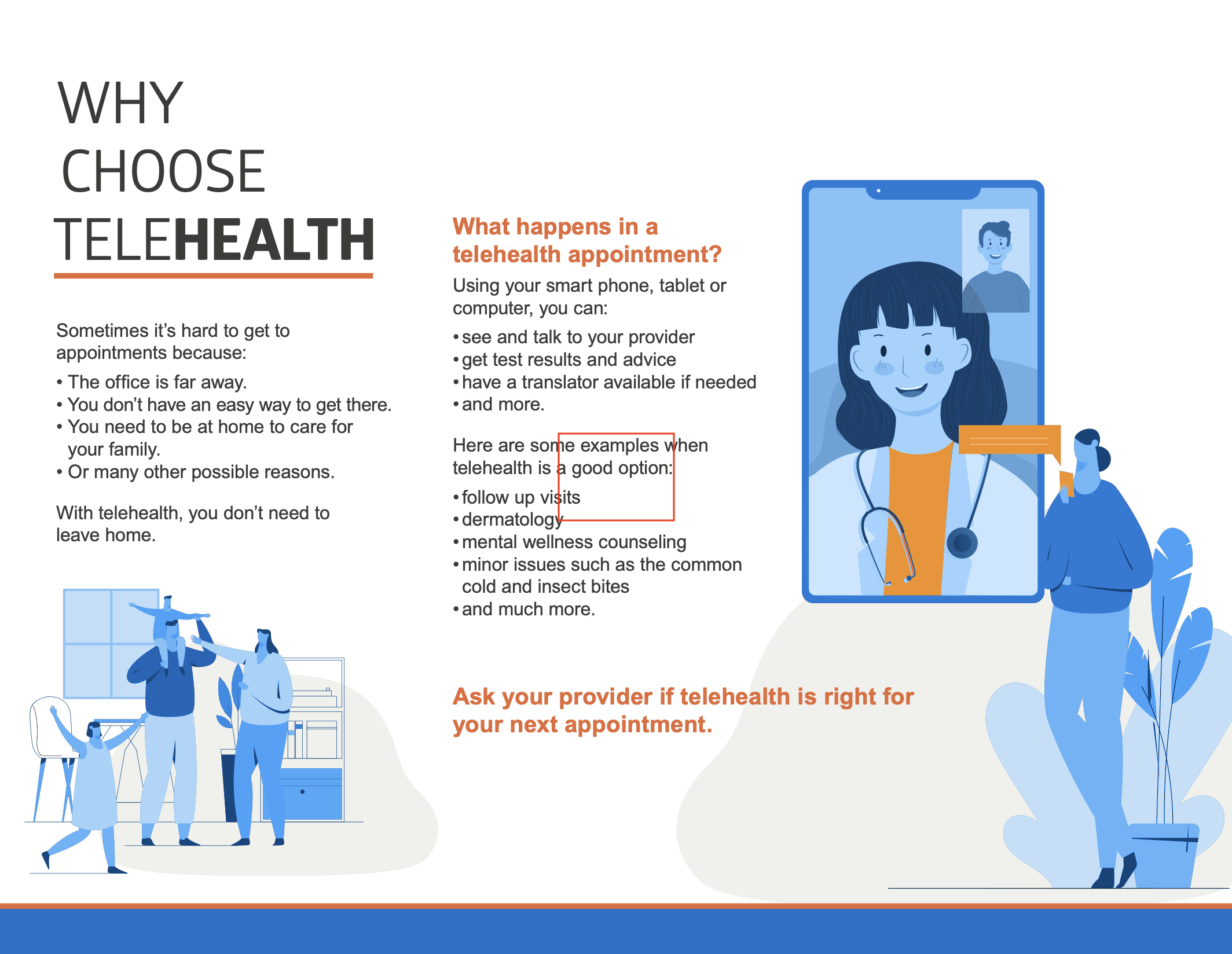 WHY CHOOSE TELEHEALTH

Sometimes it's hard to get to appointments because:

• The office is far away.
• You don't have an easy way to get there.
• You need to be at home to care for your family.
• Or many other possible reasons.

With telehealth, you don't need to leave home.

What happens in a telehealth appointment?

Using your smart phone, tablet or computer, you can:

• see and talk to your provider
• get test results and advice
• have a translator available if needed
• and more.

Here are some examples when telehealth is a good option:

• follow up visits
• dermatology
• mental wellness counseling
• minor issues such as the common cold and insect bites
• and much more.

Ask your provider if telehealth is right for your next appointment.